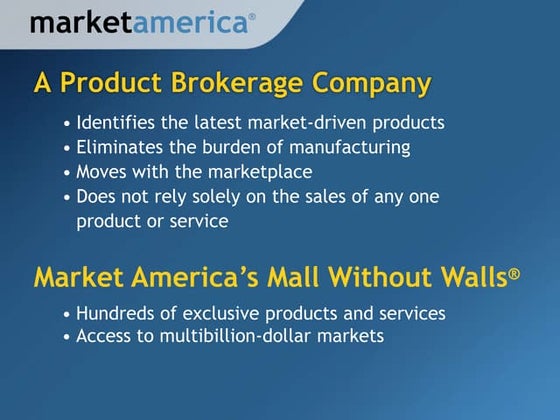 marketamerica®

A Product Brokerage Company

• Identifies the latest market-driven products
• Eliminates the burden of manufacturing
• Moves with the marketplace
• Does not rely solely on the sales of any one product or service

Market America's Mall Without Walls®

• Hundreds of exclusive products and services
• Access to multibillion-dollar markets